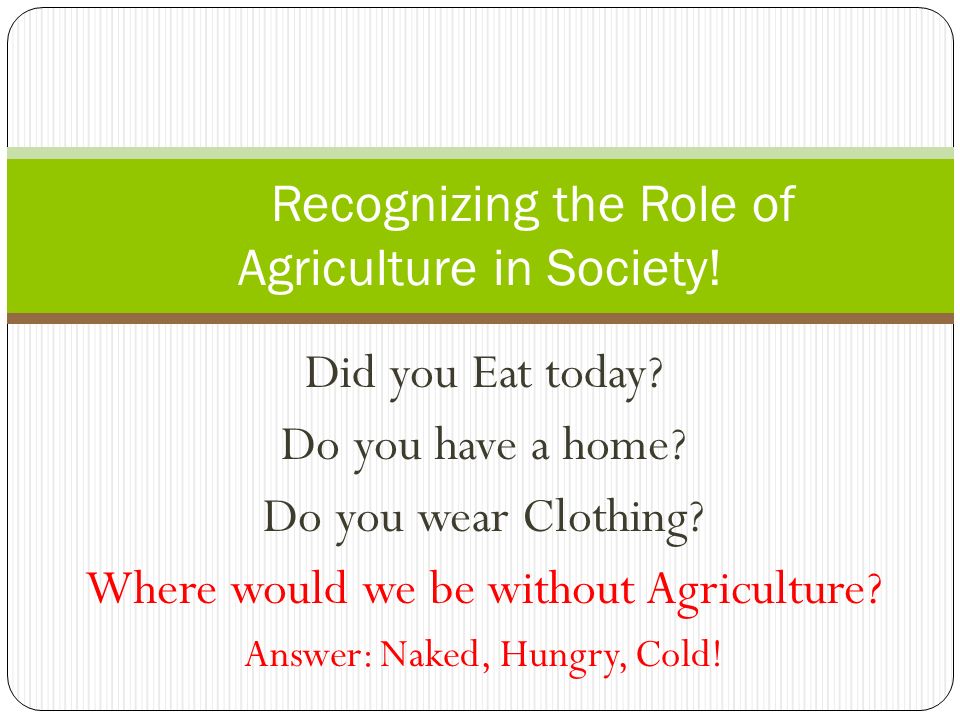 Recognizing the Role of Agriculture in Society!

Did you Eat today?

Do you have a home?

Do you wear Clothing?

Where would we be without Agriculture?

Answer: Naked, Hungry, Cold!